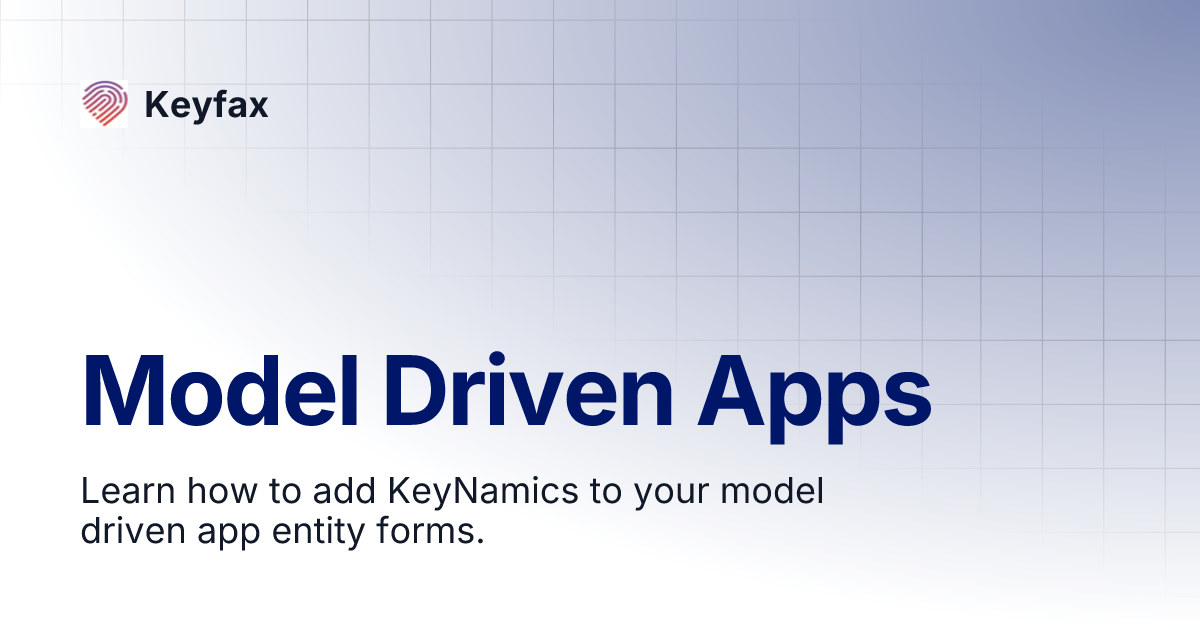 Keyfax

Model Driven Apps

Learn how to add KeyNamics to your model driven app entity forms.